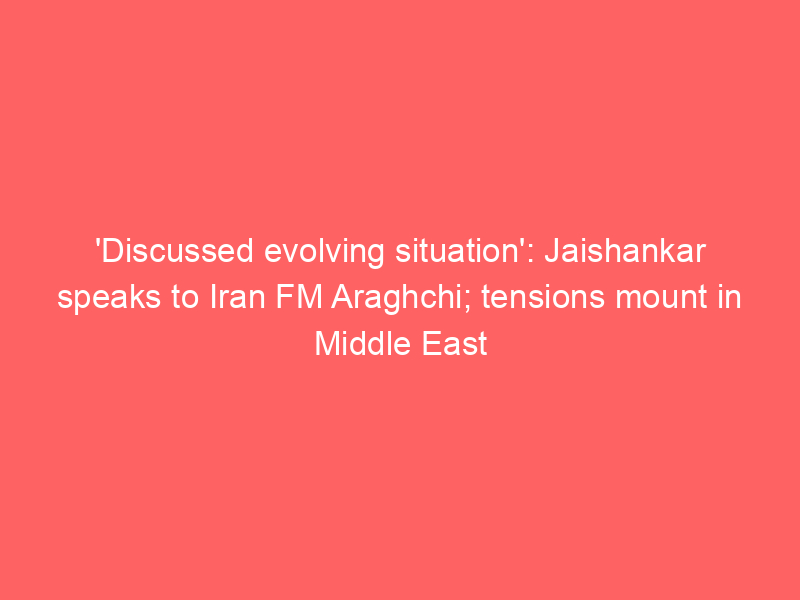 'Discussed evolving situation': Jaishankar speaks to Iran FM Araghchi; tensions mount in Middle East